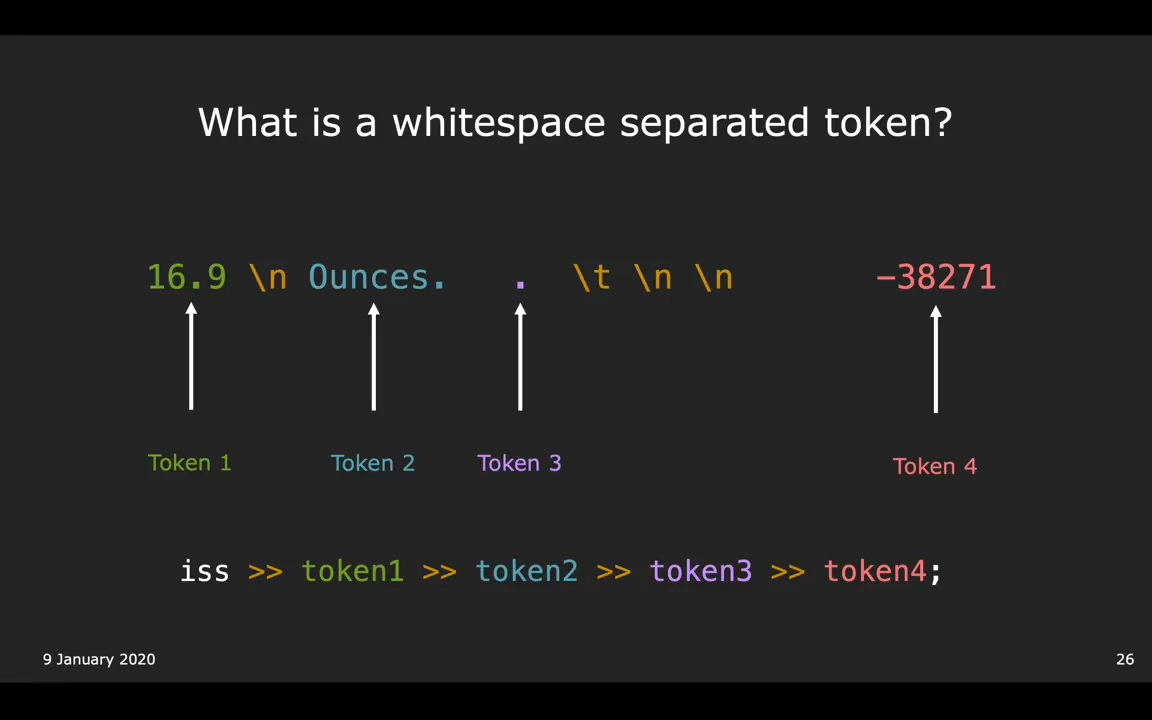 What is a whitespace separated token?

16.9 \n Ounces. . \t \n \n -38271

Token 1 Token 2 Token 3 Token 4

iss >> token1 >> token2 >> token3 >> token4;

9 January 2020

26